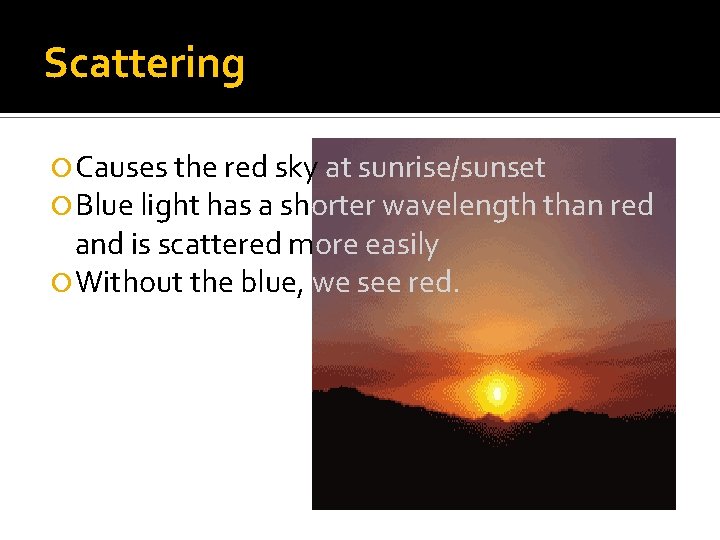 Scattering

Causes the red sky at sunrise/sunset

Blue light has a shorter wavelength than red and is scattered more easily

Without the blue, we see red.